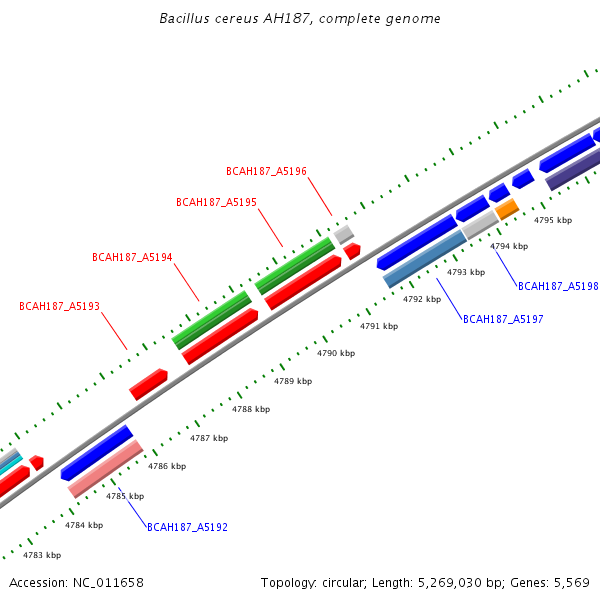 Bacillus cereus AH187, complete genome

BCAH187_A5196

BCAH187_A5195

BCAH187_A5194

BCAH187_A5193

4795 kbp

4794 kbp

4793 kbp

BCAH187_A5198

4792 kbp

BCAH187_A5197

4791 kbp

4790 kbp

4789 kbp

4788 kbp

4787 kbp

4786 kbp

4785 kbp

4784 kbp

BCAH187_A5192

4783 kbp

Accession: NC_011658

Topology: circular; Length: 5,269,030 bp; Genes: 5,569